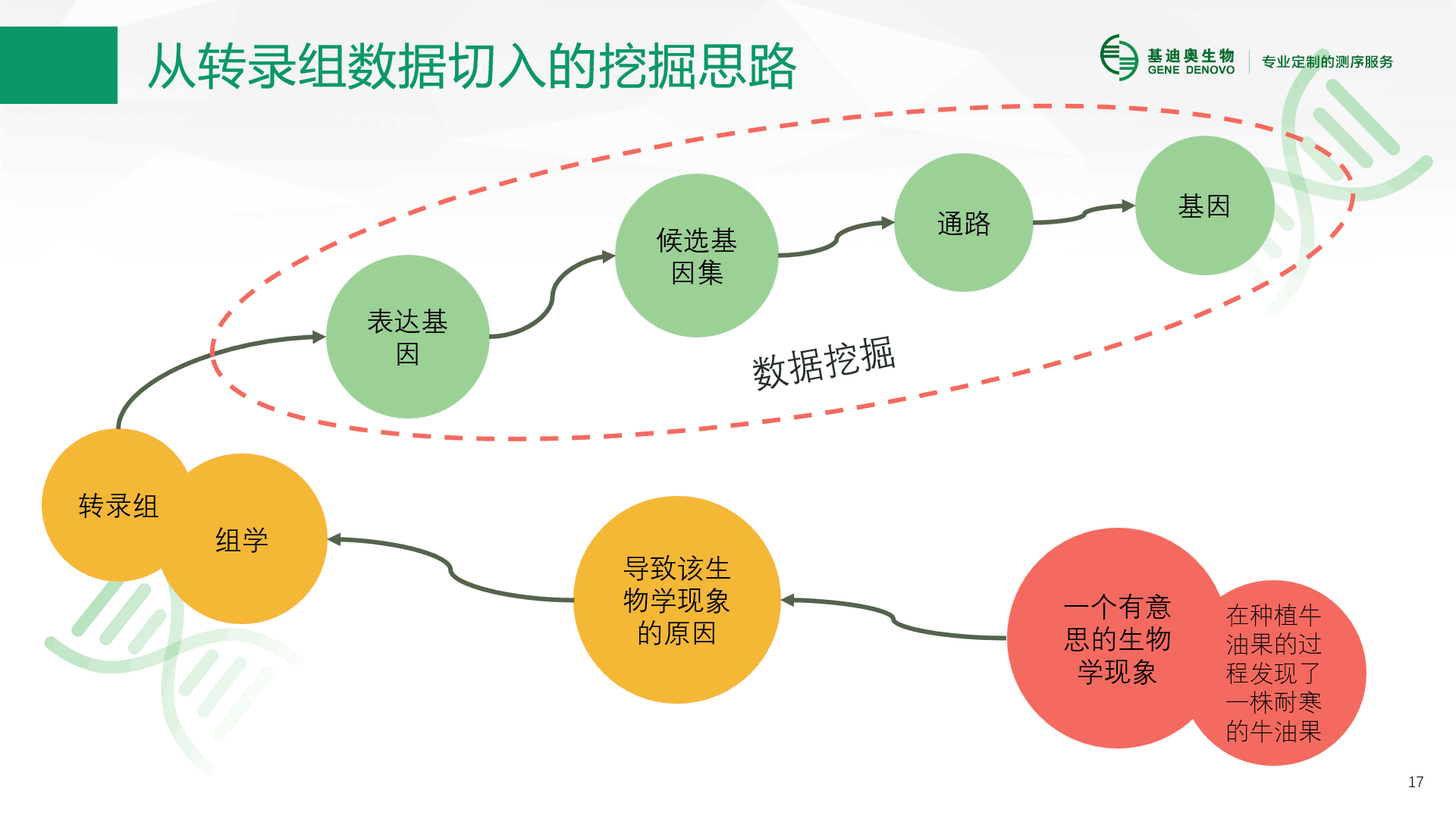 从转录组数据切入的挖掘思路

基迪奥生物 GENE DENOVO 专业定制的测序服务

表达基因

候选基因集

通路

基因

数据挖掘

转录组

组学

导致该生物学现象的原因

一个有意思的生物学现象

在种植牛油果的过程发现了一株耐寒的牛油果

17